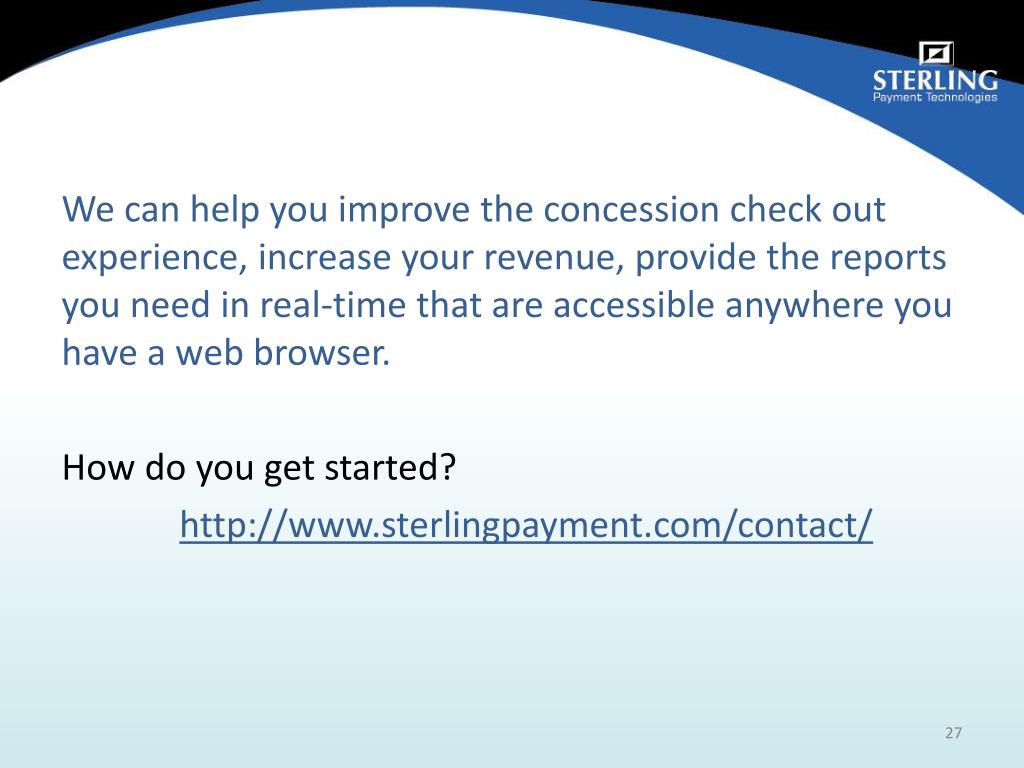 STERLING
Payment Technologies

We can help you improve the concession check out experience, increase your revenue, provide the reports you need in real-time that are accessible anywhere you have a web browser.

How do you get started?

http://www.sterlingpayment.com/contact/

27